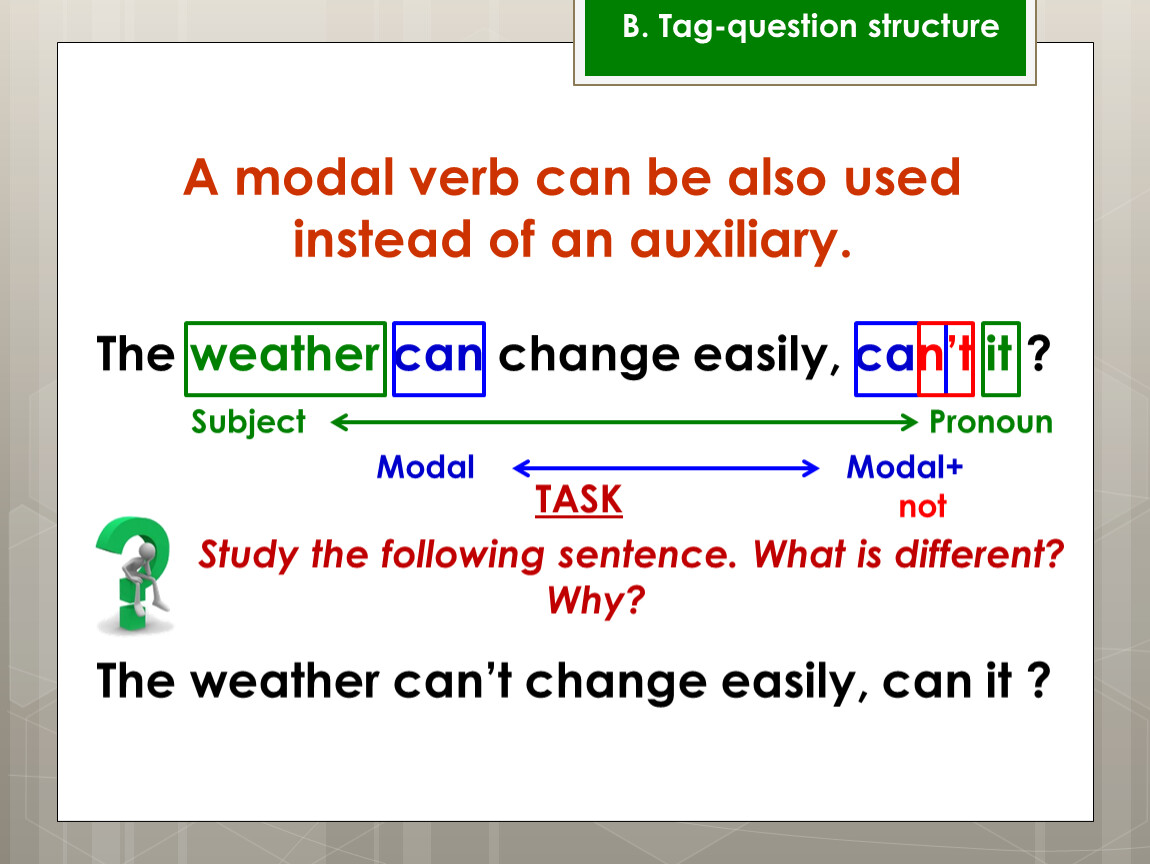 B. Tag-question structure

A modal verb can be also used instead of an auxiliary.

The weather can change easily, can't it ?

Subject Pronoun

Modal Modal+ not

TASK

Study the following sentence. What is different? Why?

The weather can't change easily, can it ?